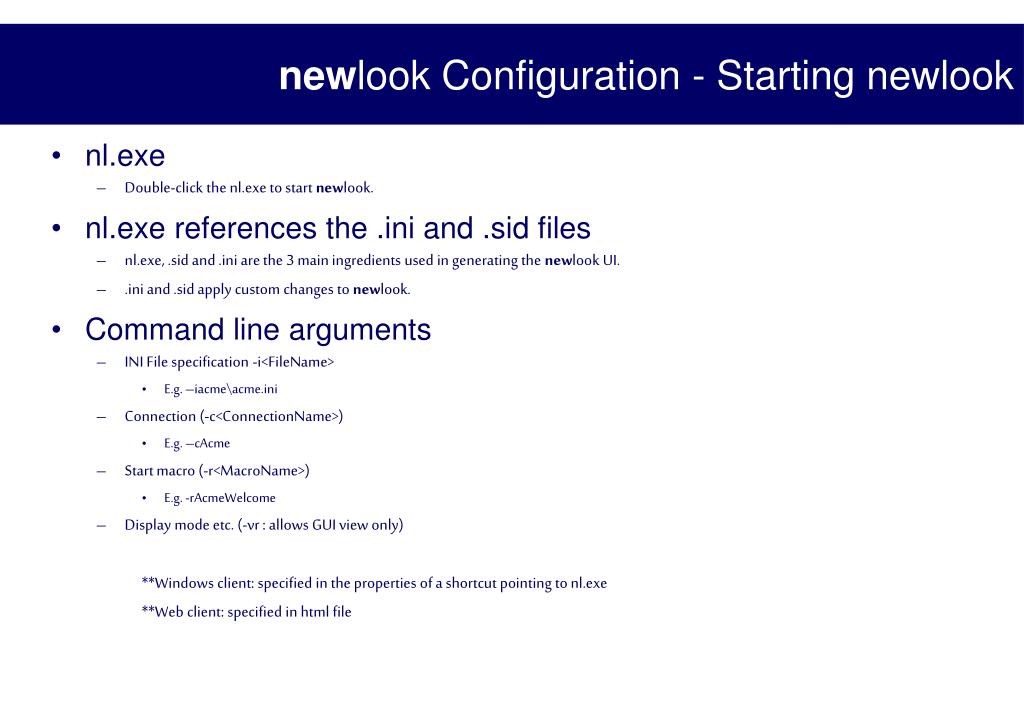 newlook Configuration - Starting newlook

• nl.exe
– Double-click the nl.exe to start newlook.

• nl.exe references the .ini and .sid files
– nl.exe, .sid and .ini are the 3 main ingredients used in generating the newlook UI.
– .ini and .sid apply custom changes to newlook.

• Command line arguments
– INI File specification -i<FileName>
• E.g. –iacme\acme.ini
– Connection (-c<ConnectionName>)
• E.g. –cAcme
– Start macro (-r<MacroName>)
• E.g. -rAcmeWelcome
– Display mode etc. (-vr : allows GUI view only)

**Windows client: specified in the properties of a shortcut pointing to nl.exe
**Web client: specified in html file